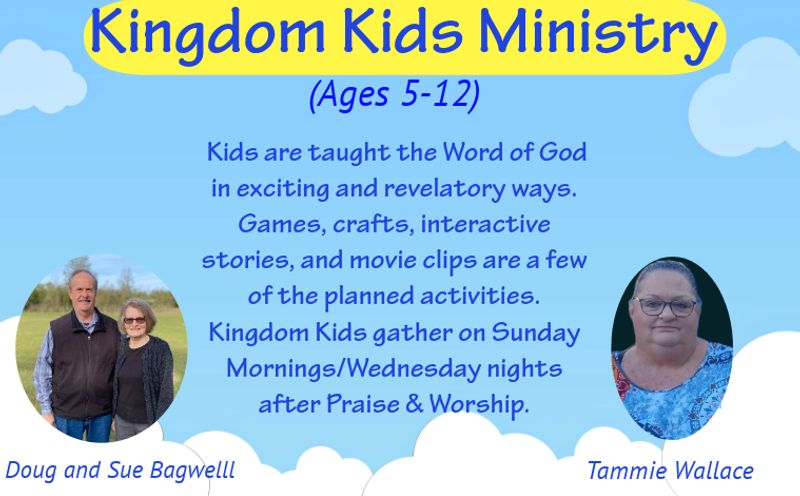 Kingdom Kids Ministry
(Ages 5-12)

Kids are taught the Word of God in exciting and revelatory ways. Games, crafts, interactive stories, and movie clips are a few of the planned activities. Kingdom Kids gather on Sunday Mornings/Wednesday nights after Praise & Worship.

Doug and Sue Bagwelll

Tammie Wallace